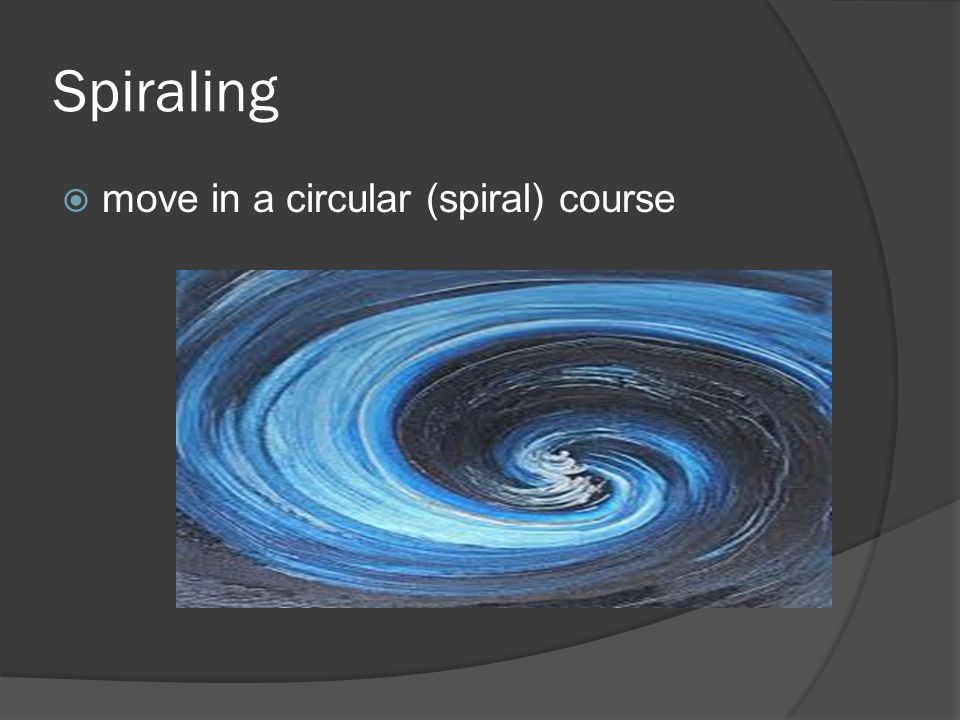 Spiraling

move in a circular (spiral) course